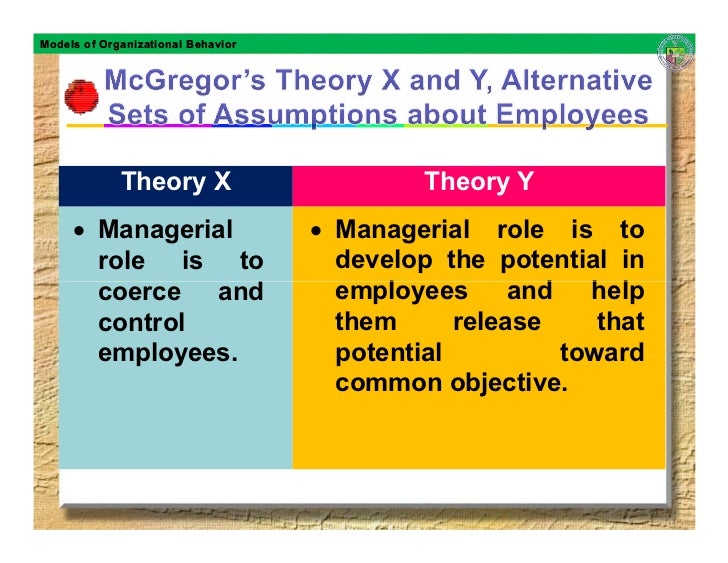 Models of Organizational Behavior

McGregor's Theory X and Y, Alternative Sets of Assumptions about Employees

| Theory X | Theory Y |
|---|---|
| • Managerial role is to coerce and control employees. | • Managerial role is to develop the potential in employees and help them release that potential toward common objective. |